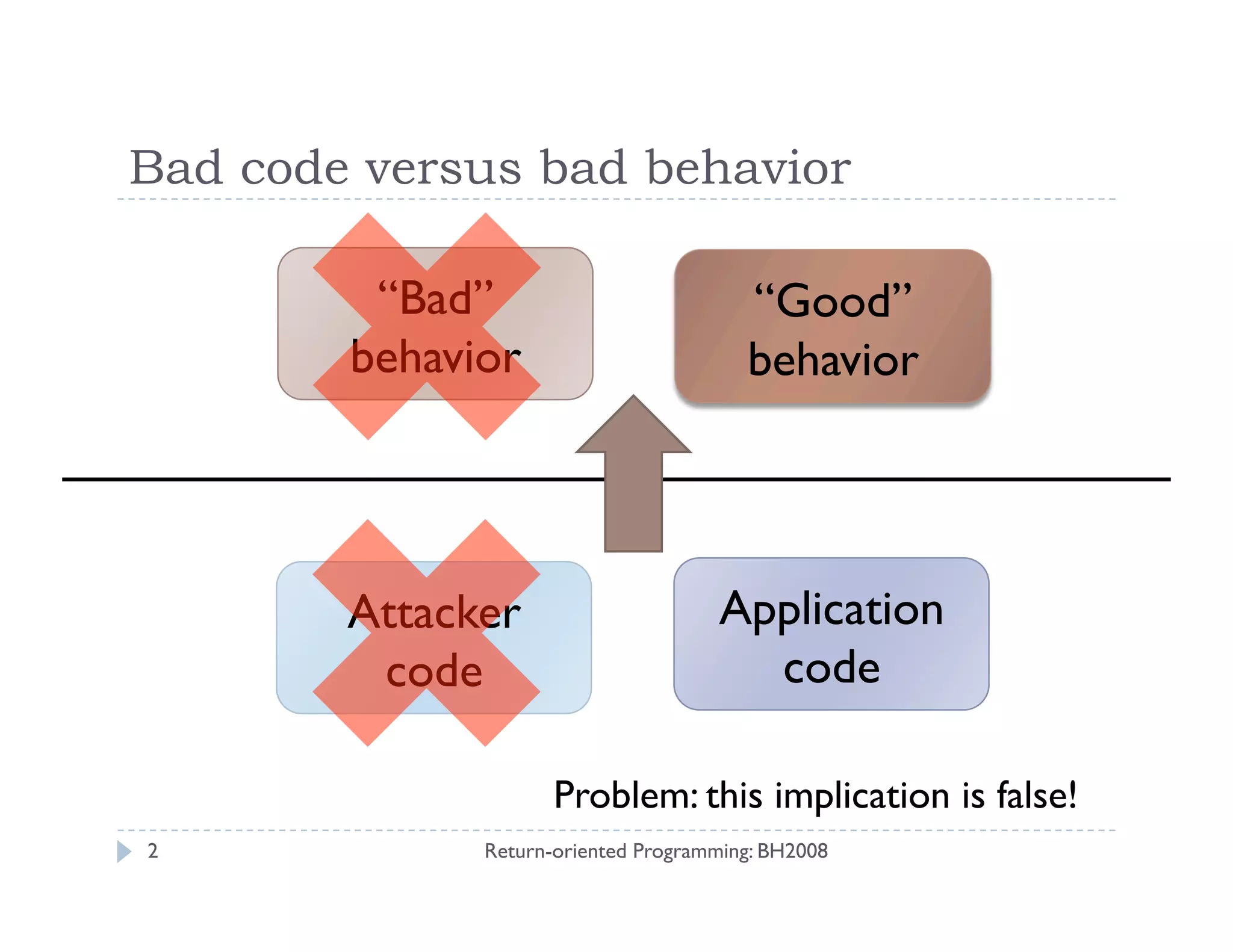 Bad code versus bad behavior

“Bad” behavior

“Good” behavior

Attacker code

Application code

Problem: this implication is false!

2

Return-oriented Programming: BH2008